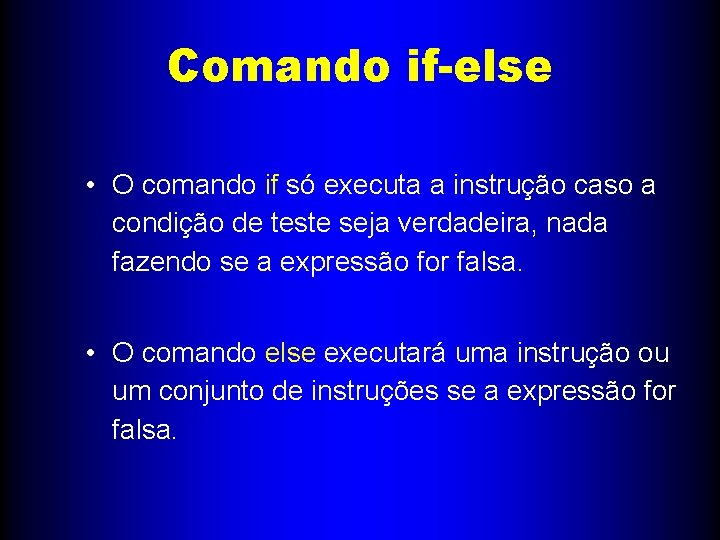 Comando if-else

• O comando if só executa a instrução caso a condição de teste seja verdadeira, nada fazendo se a expressão for falsa.

• O comando else executará uma instrução ou um conjunto de instruções se a expressão for falsa.